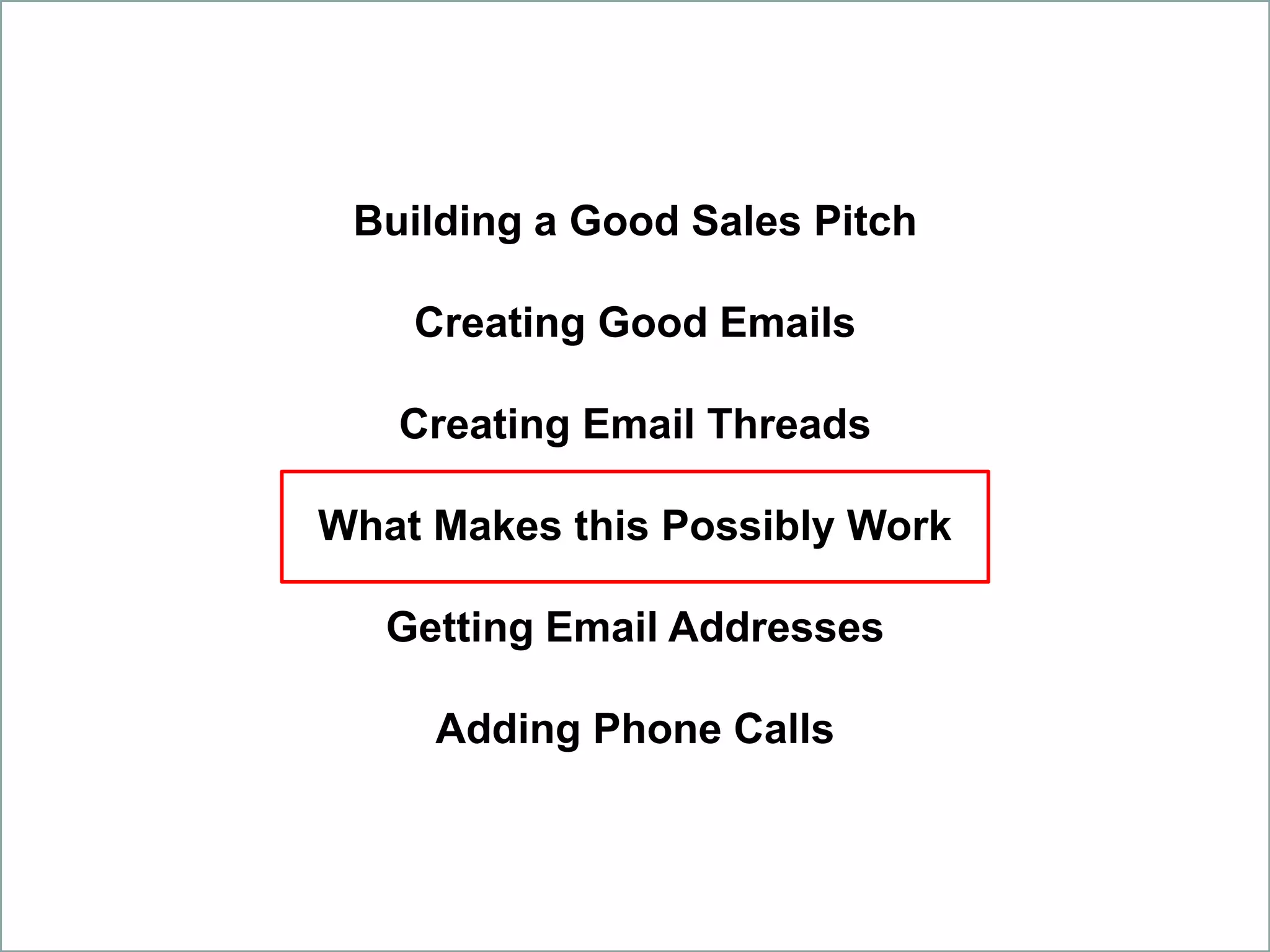 Building a Good Sales Pitch

Creating Good Emails

Creating Email Threads

What Makes this Possibly Work

Getting Email Addresses

Adding Phone Calls